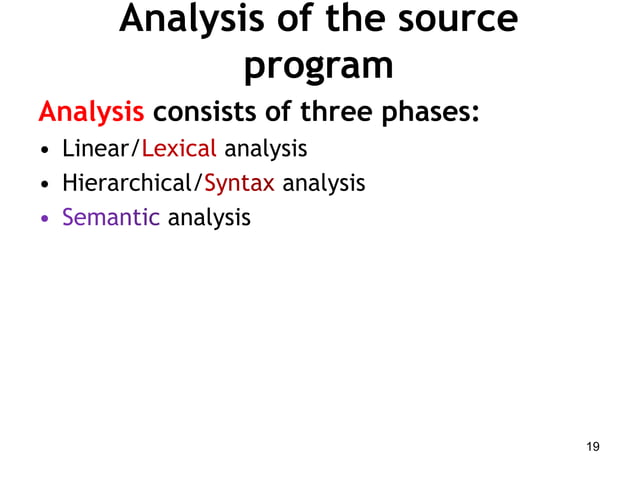 Analysis of the source program

Analysis consists of three phases:

• Linear/Lexical analysis
• Hierarchical/Syntax analysis
• Semantic analysis

19